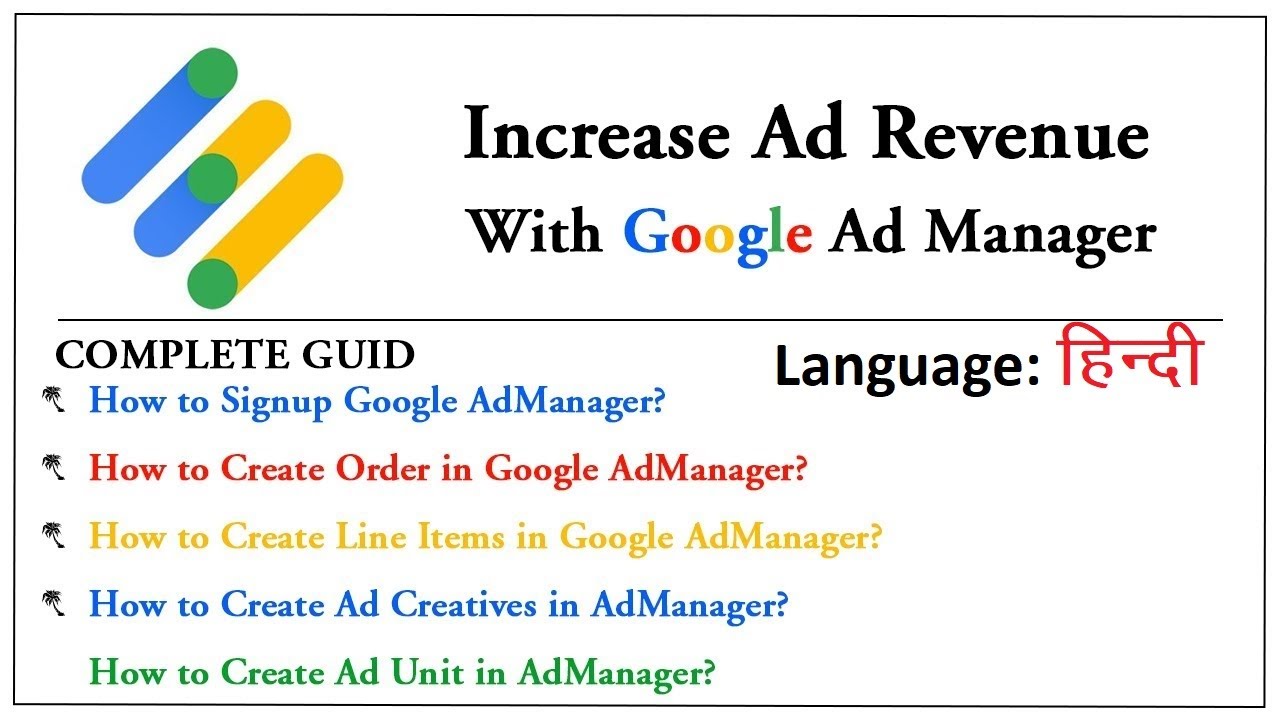 Increase Ad Revenue
With Google Ad Manager

COMPLETE GUID

Language: हिन्दी

How to Signup Google AdManager?

How to Create Order in Google AdManager?

How to Create Line Items in Google AdManager?

How to Create Ad Creatives in AdManager?

How to Create Ad Unit in AdManager?